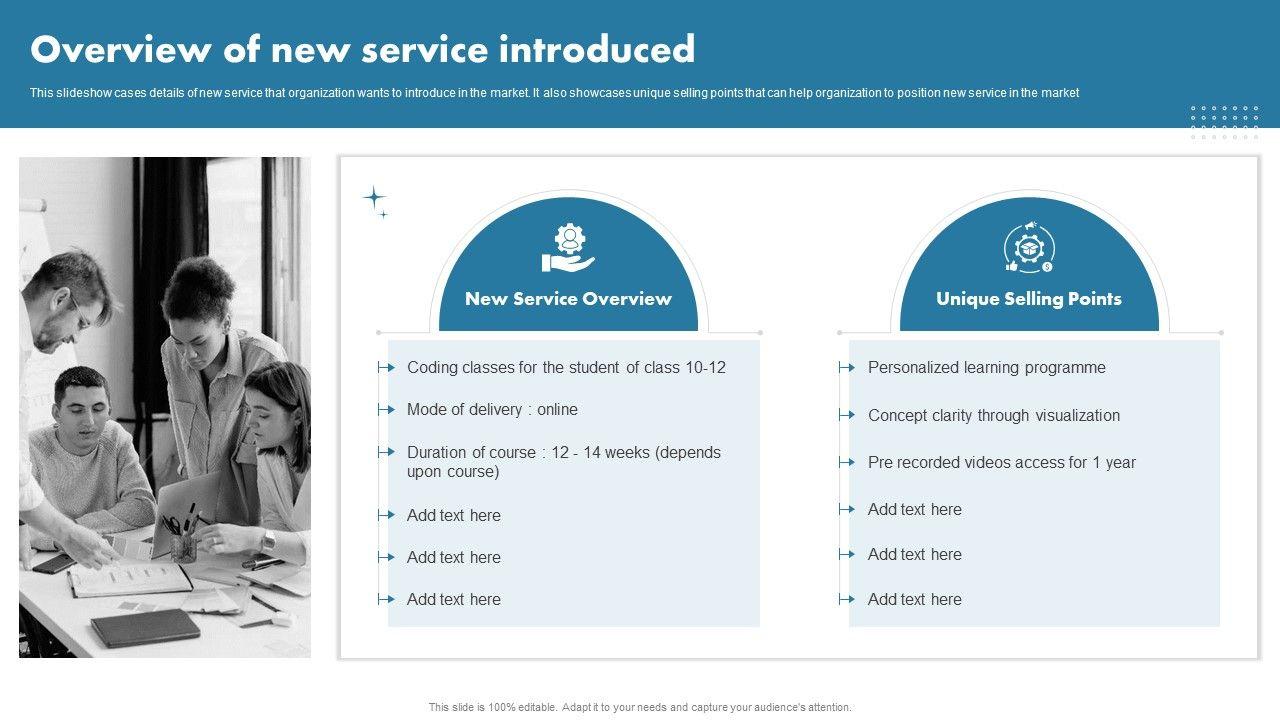 Overview of new service introduced

This slideshow cases details of new service that organization wants to introduce in the market. It also showcases unique selling points that can help organization to position new service in the market

New Service Overview

Coding classes for the student of class 10-12

Mode of delivery : online

Duration of course : 12 - 14 weeks (depends upon course)

Add text here

Add text here

Add text here

Unique Selling Points

Personalized learning programme

Concept clarity through visualization

Pre recorded videos access for 1 year

Add text here

Add text here

Add text here

This slide is 100% editable. Adapt it to your needs and capture your audience's attention.